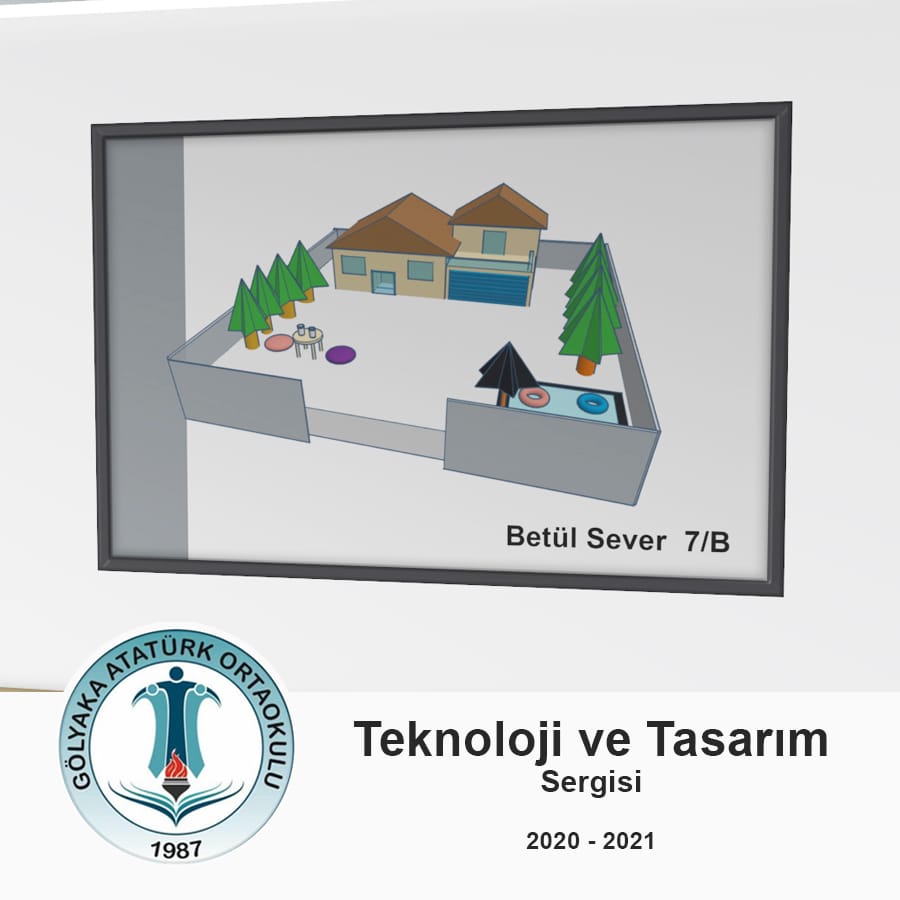 Betül Sever 7/B

GÖLYAKA ATATÜRK ORTAOKULU
1987

Teknoloji ve Tasarım
Sergisi

2020 - 2021